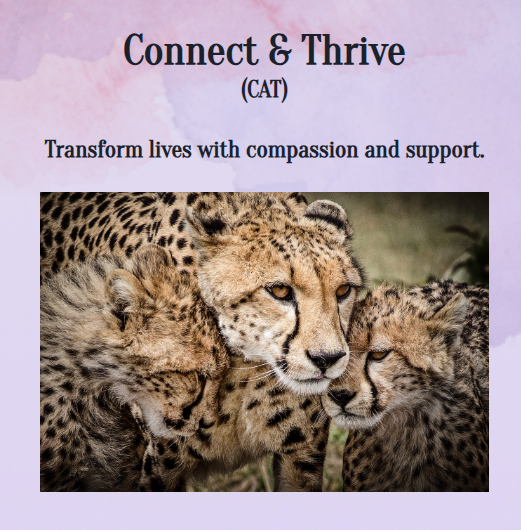 Connect & Thrive
(CAT)

Transform lives with compassion and support.